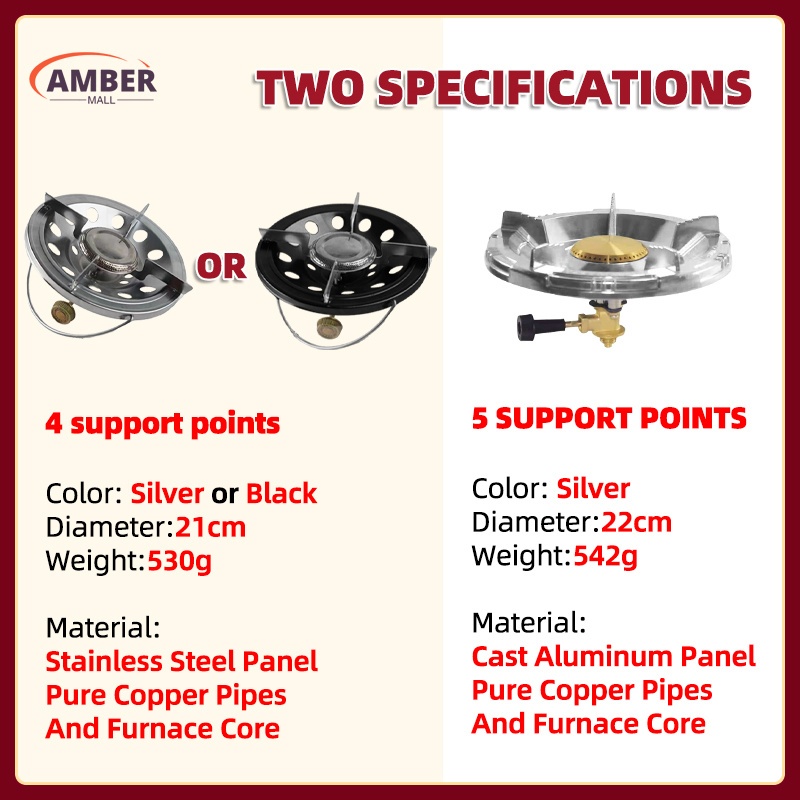 AMBER
MALL

TWO SPECIFICATIONS

OR

4 support points

Color: Silver or Black
Diameter:21cm
Weight:530g

Material:
Stainless Steel Panel
Pure Copper Pipes
And Furnace Core

5 SUPPORT POINTS

Color: Silver
Diameter:22cm
Weight:542g

Material:
Cast Aluminum Panel
Pure Copper Pipes
And Furnace Core